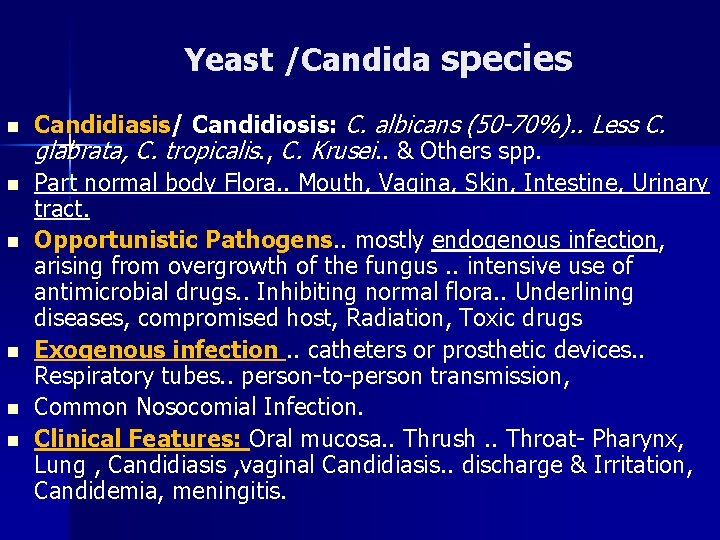 Yeast /Candida species

- Candidiasis/ Candidiosis: C. albicans (50-70%).. Less C. glabrata, C. tropicalis., C. Krusei.. & Others spp.
- Part normal body Flora.. Mouth, Vagina, Skin, Intestine, Urinary tract.
- Opportunistic Pathogens.. mostly endogenous infection, arising from overgrowth of the fungus .. intensive use of antimicrobial drugs.. Inhibiting normal flora.. Underlining diseases, compromised host, Radiation, Toxic drugs
- Exogenous infection .. catheters or prosthetic devices.. Respiratory tubes.. person-to-person transmission,
- Common Nosocomial Infection.
- Clinical Features: Oral mucosa.. Thrush .. Throat- Pharynx, Lung , Candidiasis ,vaginal Candidiasis.. discharge & Irritation, Candidemia, meningitis.